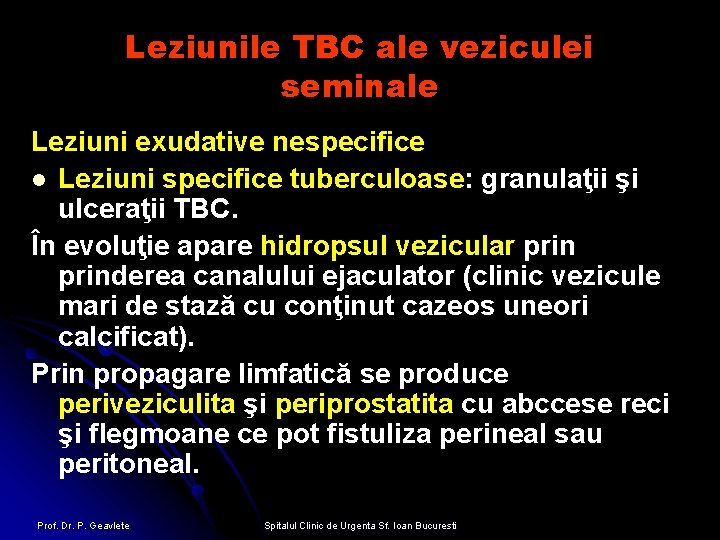 Leziunile TBC ale veziculei seminale

Leziuni exudative nespecifice

● Leziuni specifice tuberculoase: granulaţii şi ulceraţii TBC.

În evoluţie apare hidropsul vezicular prin prinderea canalului ejaculator (clinic vezicule mari de stază cu conţinut cazeos uneori calcificat).

Prin propagare limfatică se produce periveziculita şi periprostatita cu abccese reci şi flegmoane ce pot fistuliza perineal sau peritoneal.

Prof. Dr. P. Geavlete

Spitalul Clinic de Urgenta Sf. Ioan Bucuresti